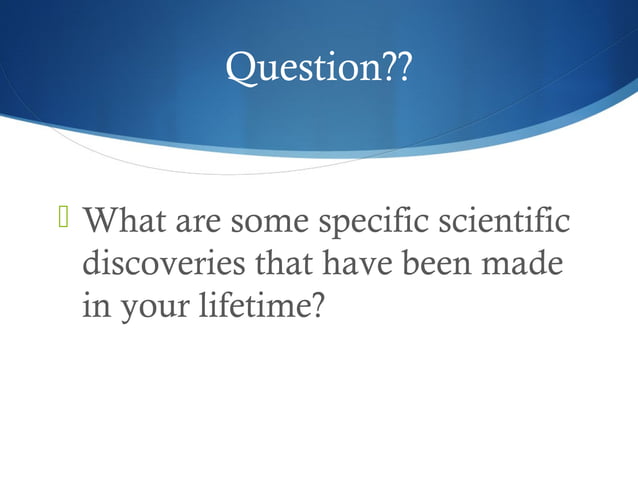 Question??

What are some specific scientific discoveries that have been made in your lifetime?